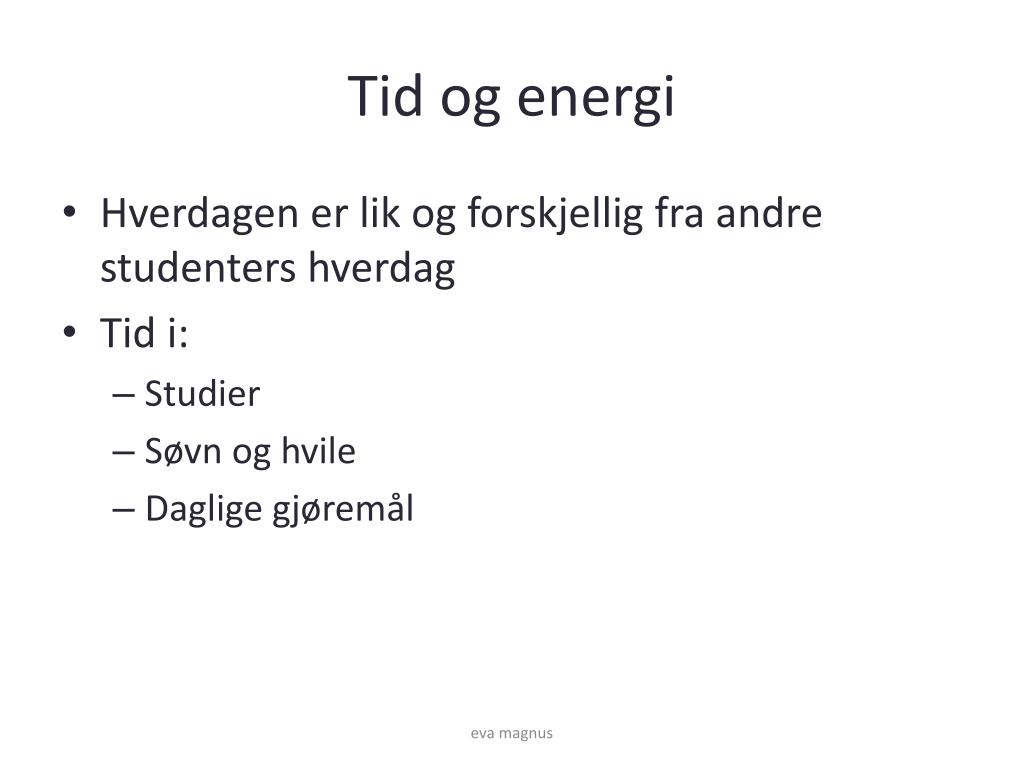 Tid og energi

• Hverdagen er lik og forskjellig fra andre studenters hverdag
• Tid i:
– Studier
– Søvn og hvile
– Daglige gjøremål

eva magnus